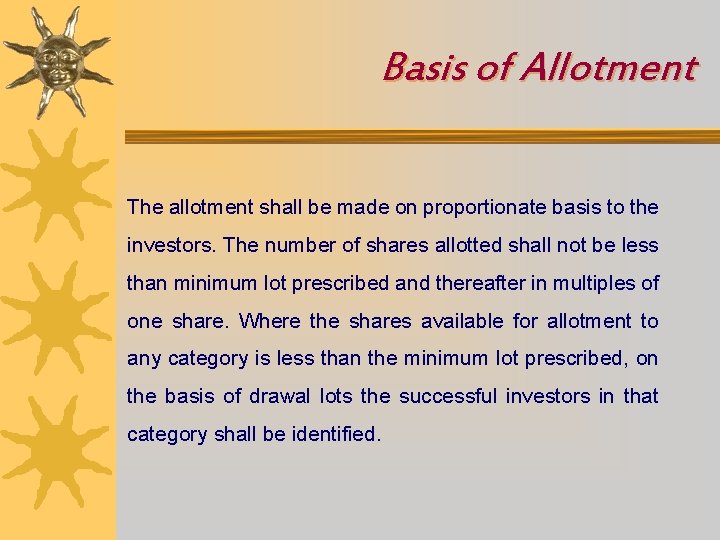 Basis of Allotment

The allotment shall be made on proportionate basis to the investors. The number of shares allotted shall not be less than minimum lot prescribed and thereafter in multiples of one share. Where the shares available for allotment to any category is less than the minimum lot prescribed, on the basis of drawal lots the successful investors in that category shall be identified.